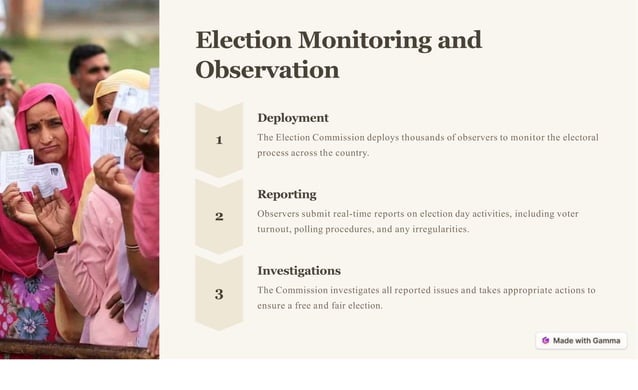 Election Monitoring and Observation

1

Deployment

The Election Commission deploys thousands of observers to monitor the electoral process across the country.

2

Reporting

Observers submit real-time reports on election day activities, including voter turnout, polling procedures, and any irregularities.

3

Investigations

The Commission investigates all reported issues and takes appropriate actions to ensure a free and fair election.

Made with Gamma